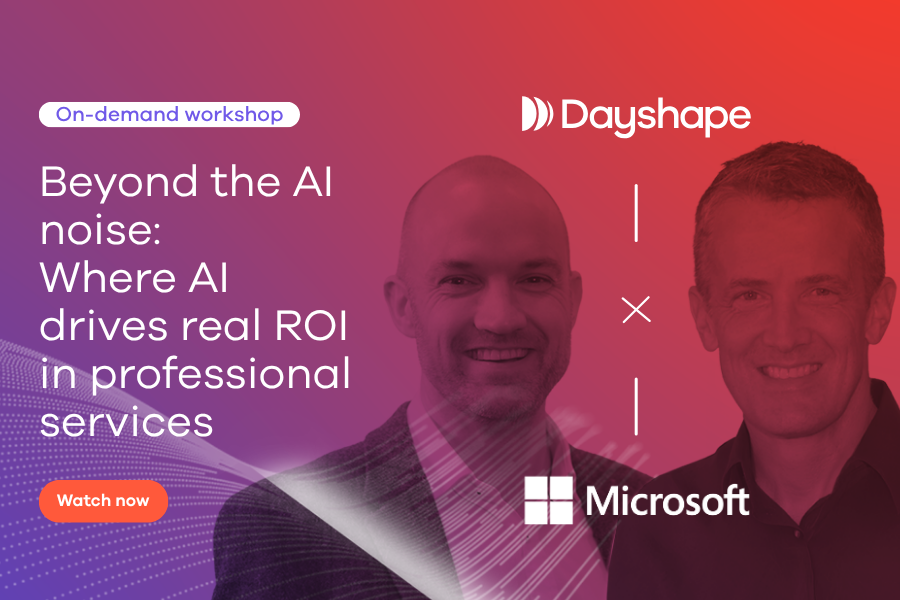 On-demand workshop

Beyond the AI noise: Where AI drives real ROI in professional services

Watch now

Dayshape

×

Microsoft